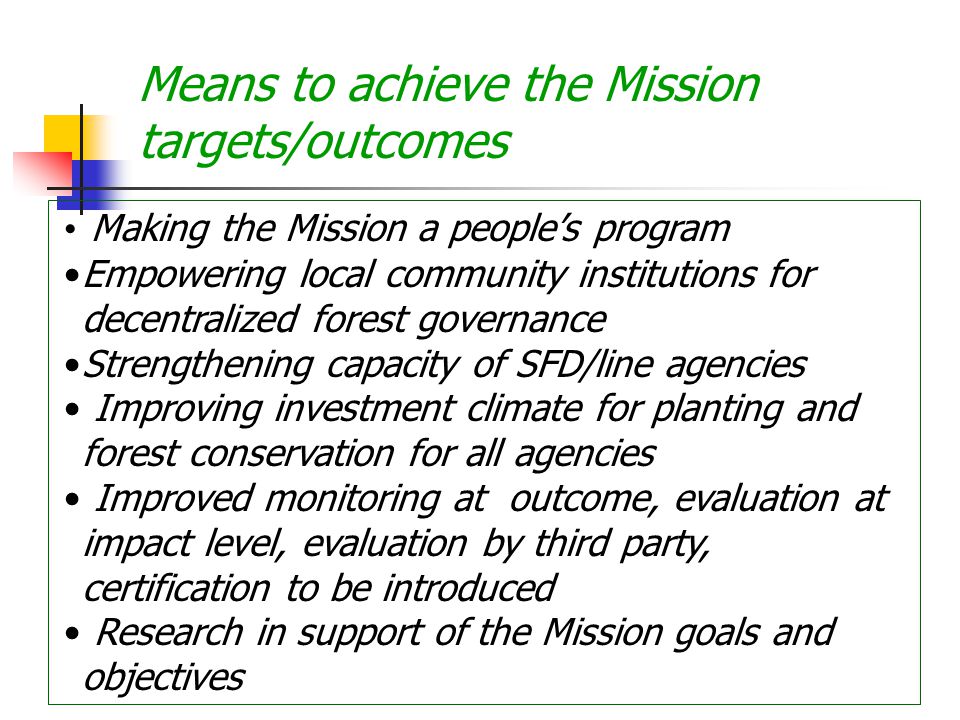 Means to achieve the Mission targets/outcomes

• Making the Mission a people's program
• Empowering local community institutions for decentralized forest governance
• Strengthening capacity of SFD/line agencies
• Improving investment climate for planting and forest conservation for all agencies
• Improved monitoring at outcome, evaluation at impact level, evaluation by third party, certification to be introduced
• Research in support of the Mission goals and objectives